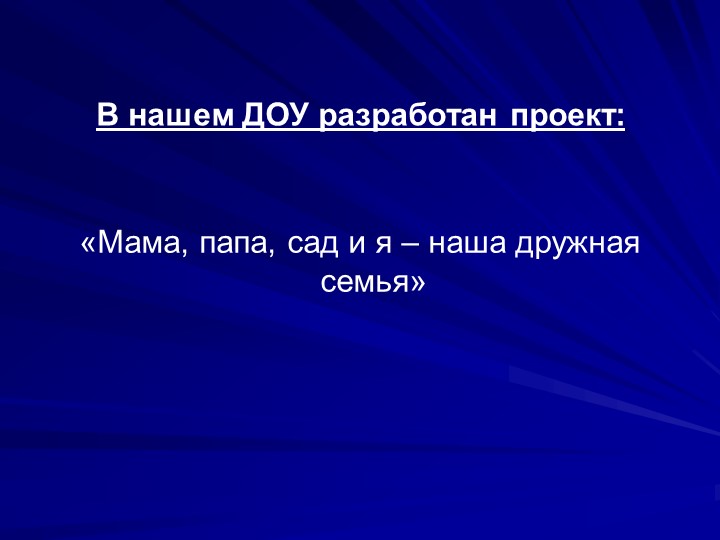 В нашем ДОУ разработан проект:

«Мама, папа, сад и я – наша дружная семья»